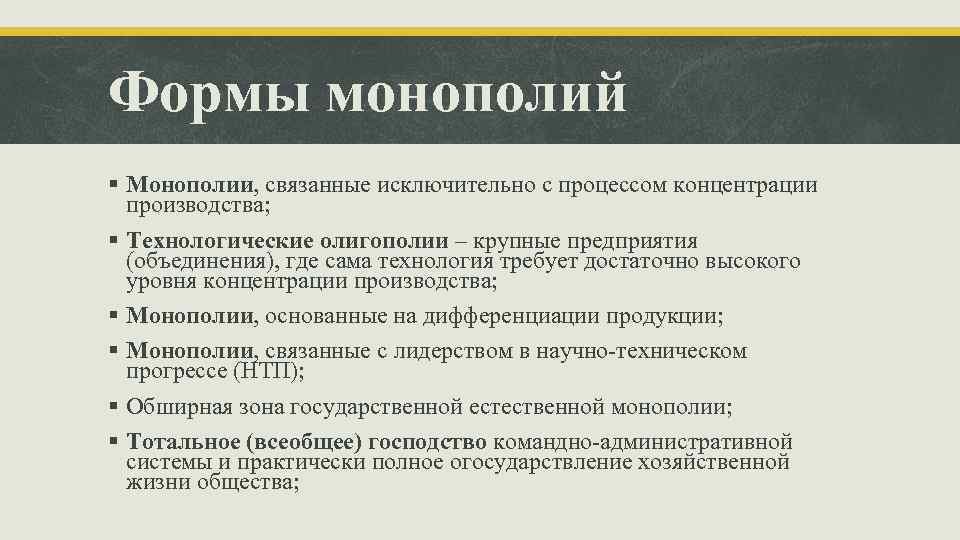 Формы монополий

▪ Монополии, связанные исключительно с процессом концентрации производства;

▪ Технологические олигополии – крупные предприятия (объединения), где сама технология требует достаточно высокого уровня концентрации производства;

▪ Монополии, основанные на дифференциации продукции;

▪ Монополии, связанные с лидерством в научно-техническом прогрессе (НТП);

▪ Обширная зона государственной естественной монополии;

▪ Тотальное (всеобщее) господство командно-административной системы и практически полное огосударствление хозяйственной жизни общества;